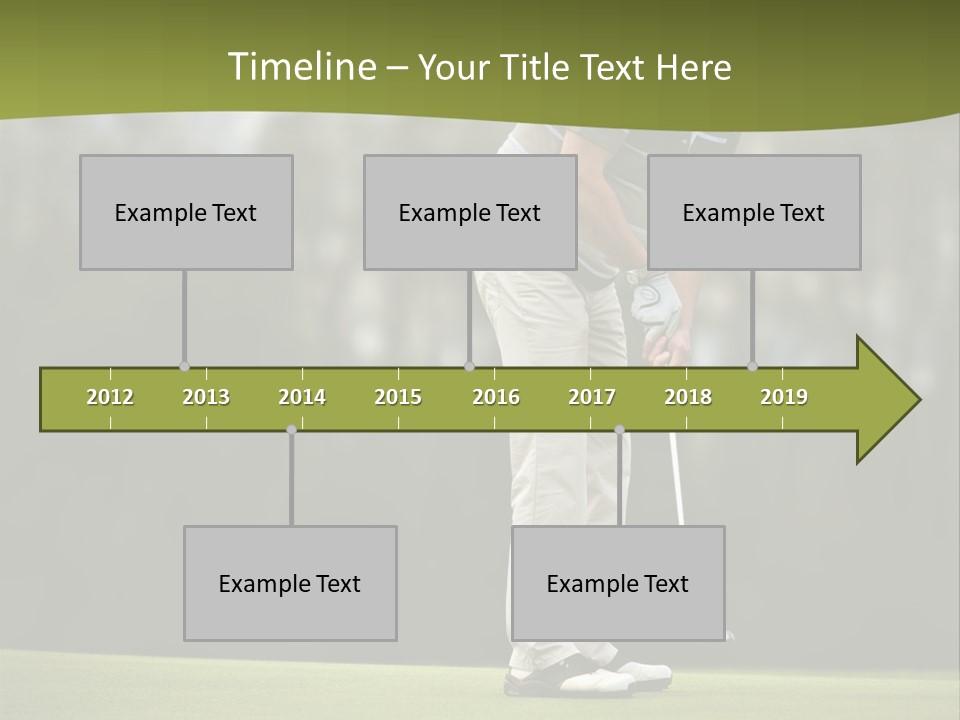 Timeline – Your Title Text Here

Example Text

Example Text

Example Text

2012 2013 2014 2015 2016 2017 2018 2019

Example Text

Example Text